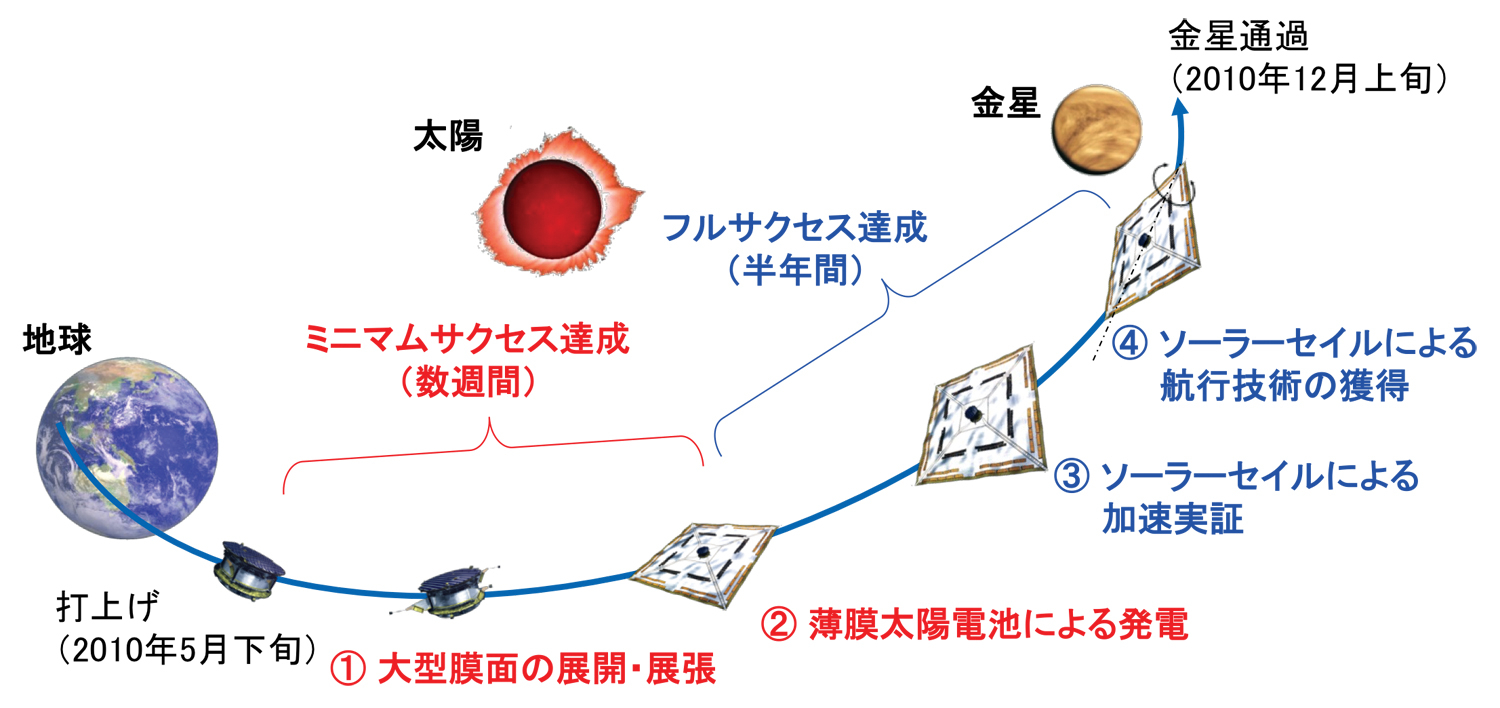 金星通過
（2010年12月上旬）

金星

太陽

フルサクセス達成
（半年間）

地球

ミニマムサクセス達成
（数週間）

④ ソーラーセイルによる航行技術の獲得

③ ソーラーセイルによる加速実証

打上げ
（2010年5月下旬）

② 薄膜太陽電池による発電

① 大型膜面の展開・展張